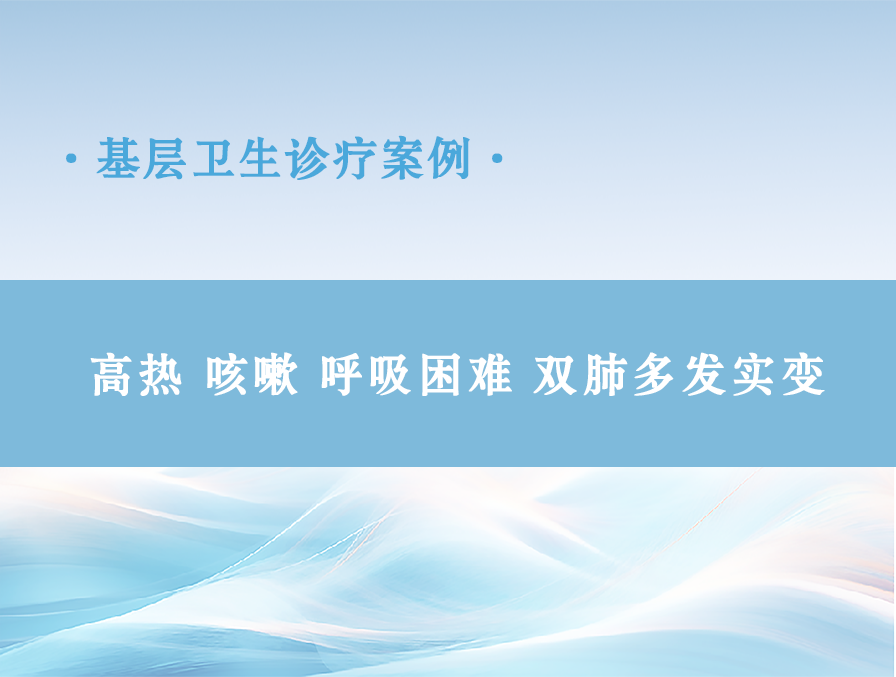 · 基层卫生诊疗案例 ·

高热 咳嗽 呼吸困难 双肺多发实变